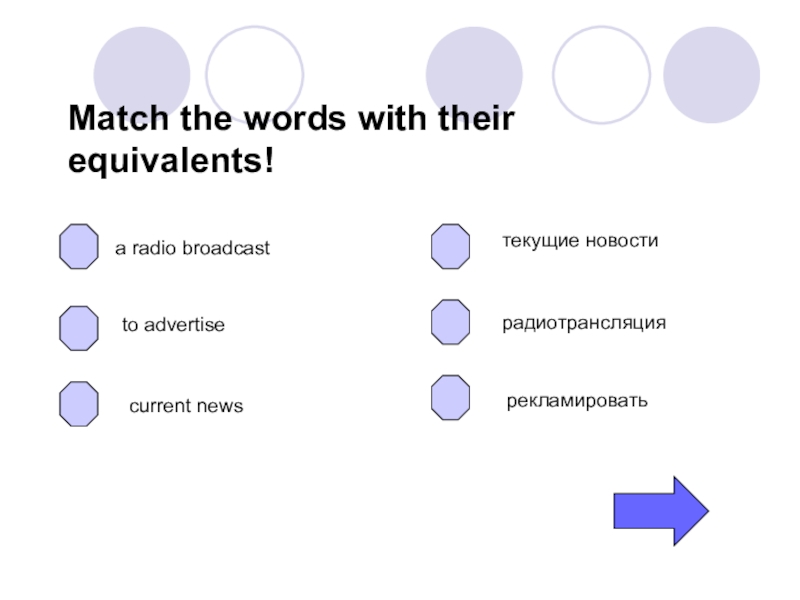 Match the words with their equivalents!

a radio broadcast

to advertise

current news

текущие новости

радиотрансляция

рекламировать